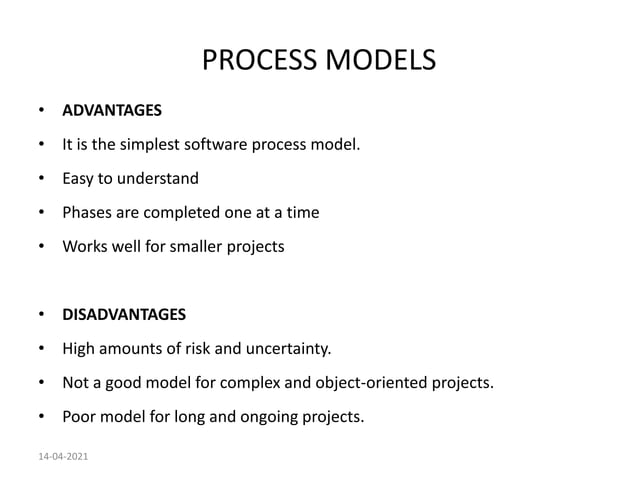 PROCESS MODELS

• ADVANTAGES
• It is the simplest software process model.
• Easy to understand
• Phases are completed one at a time
• Works well for smaller projects

• DISADVANTAGES
• High amounts of risk and uncertainty.
• Not a good model for complex and object-oriented projects.
• Poor model for long and ongoing projects.

14-04-2021